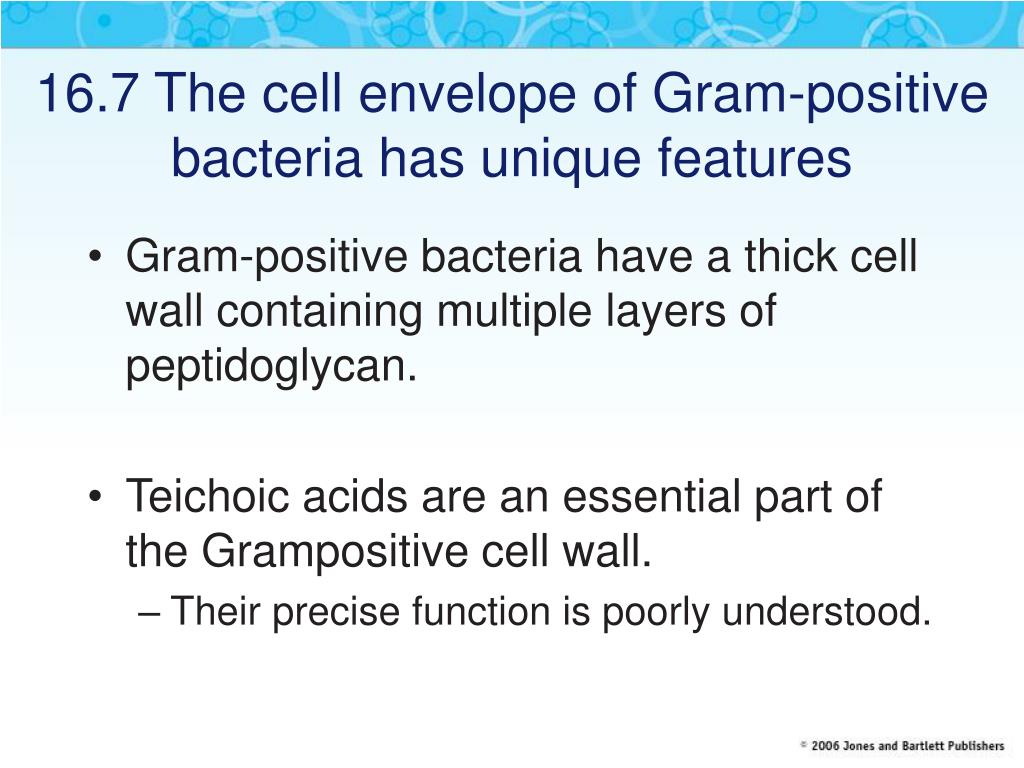 16.7 The cell envelope of Gram-positive bacteria has unique features

• Gram-positive bacteria have a thick cell wall containing multiple layers of peptidoglycan.

• Teichoic acids are an essential part of the Grampositive cell wall.
– Their precise function is poorly understood.

© 2006 Jones and Bartlett Publishers